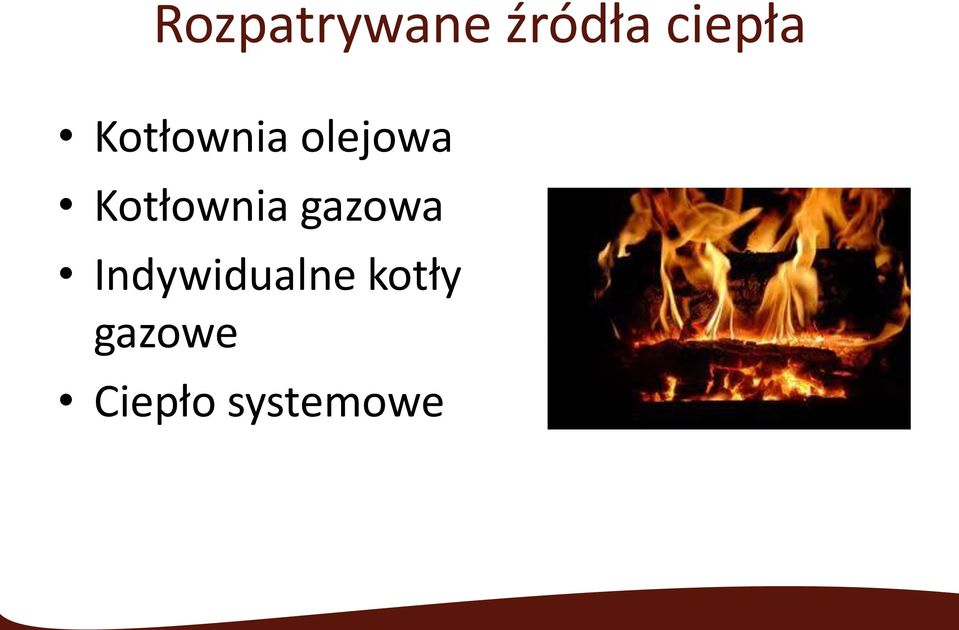 Rozpatrywane źródła ciepła

• Kotłownia olejowa
• Kotłownia gazowa
• Indywidualne kotły gazowe
• Ciepło systemowe